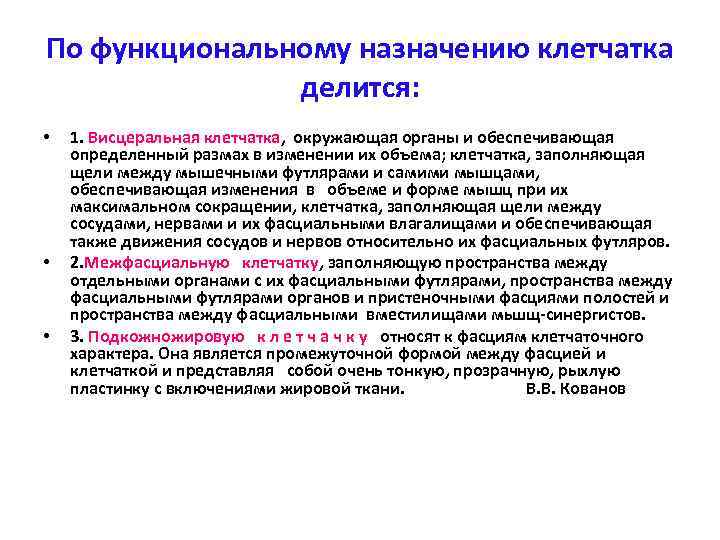 По функциональному назначению клетчатка делится:

• 1. Висцеральная клетчатка, окружающая органы и обеспечивающая определенный размах в изменении их объема; клетчатка, заполняющая щели между мышечными футлярами и самими мышцами, обеспечивающая изменения в объеме и форме мышц при их максимальном сокращении, клетчатка, заполняющая щели между сосудами, нервами и их фасциальными влагалищами и обеспечивающая также движения сосудов и нервов относительно их фасциальных футляров.

• 2.Межфасциальную клетчатку, заполняющую пространства между отдельными органами с их фасциальными футлярами, пространства между фасциальными футлярами органов и пристеночными фасциями полостей и пространства между фасциальными вместилищами мышц-синергистов.

• 3. Подкожножировую к л е т ч а ч к у относят к фасциям клетчаточного характера. Она является промежуточной формой между фасцией и клетчаткой и представляя собой очень тонкую, прозрачную, рыхлую пластинку с включениями жировой ткани. В.В. Кованов